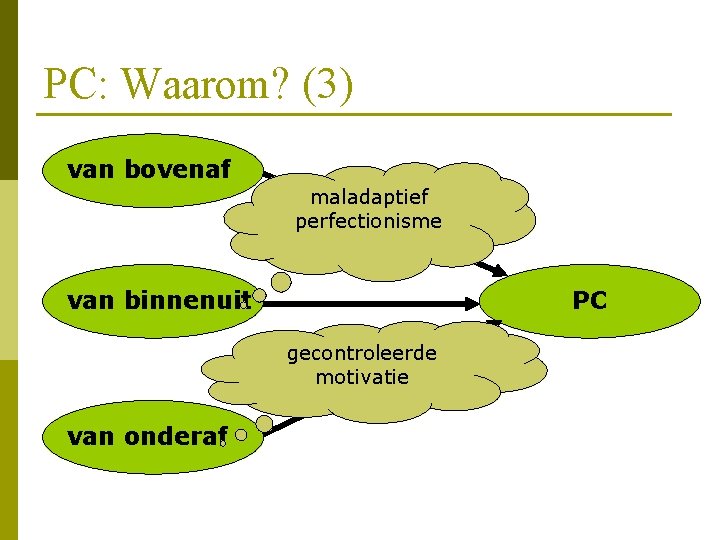 PC: Waarom? (3)

van bovenaf

maladaptief perfectionisme

van binnenuit

PC

gecontroleerde motivatie

van onderaf